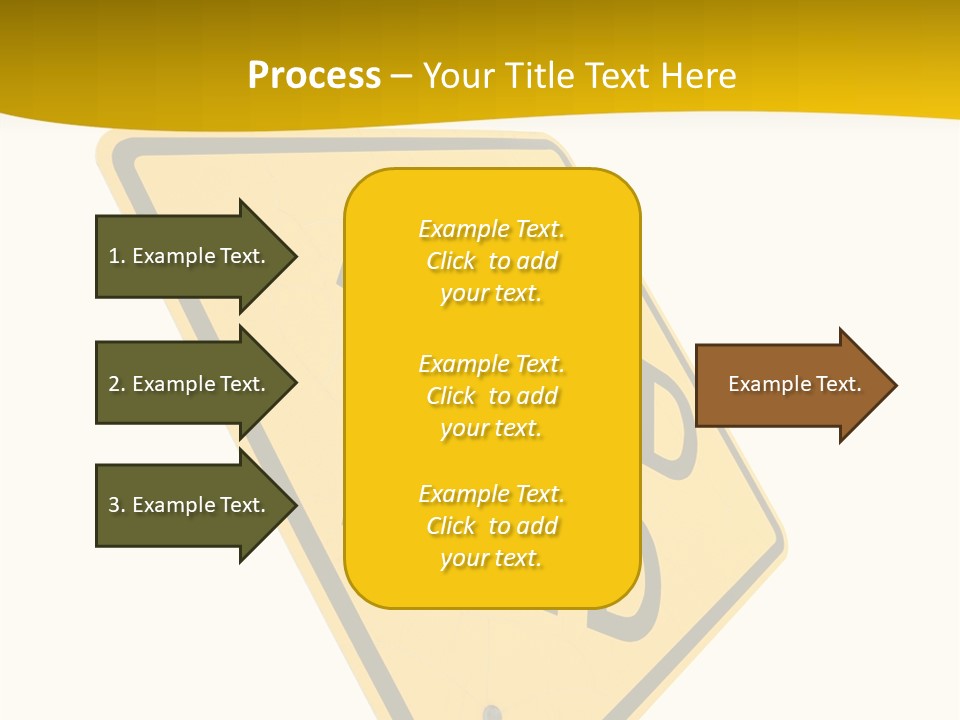 Process – Your Title Text Here

1. Example Text.

2. Example Text.

3. Example Text.

Example Text. Click to add your text.

Example Text. Click to add your text.

Example Text. Click to add your text.

Example Text.